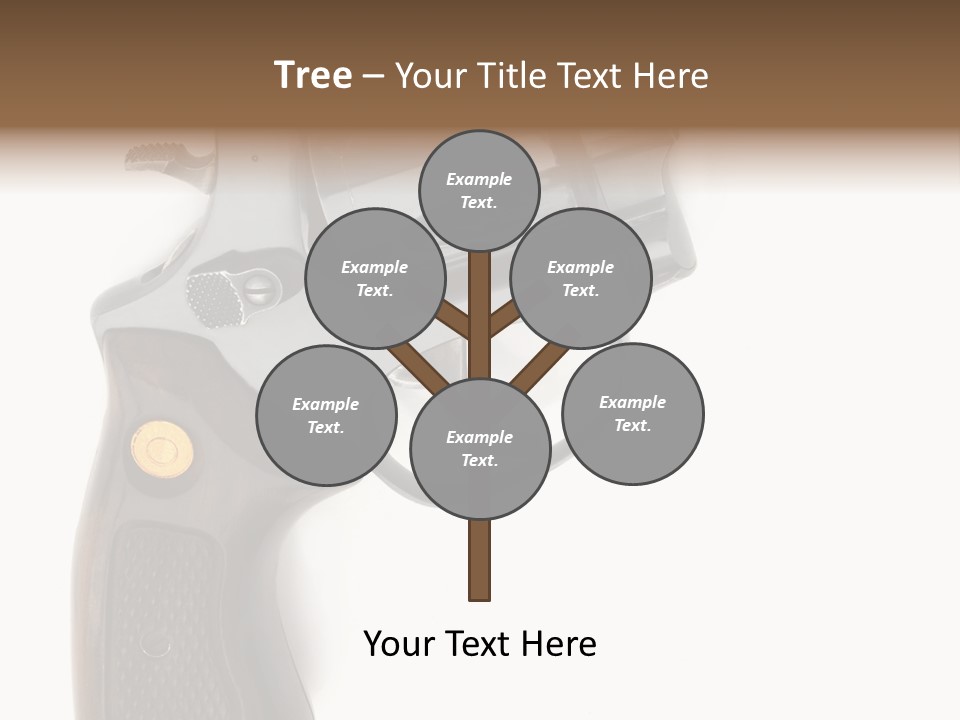 Tree – Your Title Text Here

Example Text.

Example Text.

Example Text.

Example Text.

Example Text.

Example Text.

Your Text Here